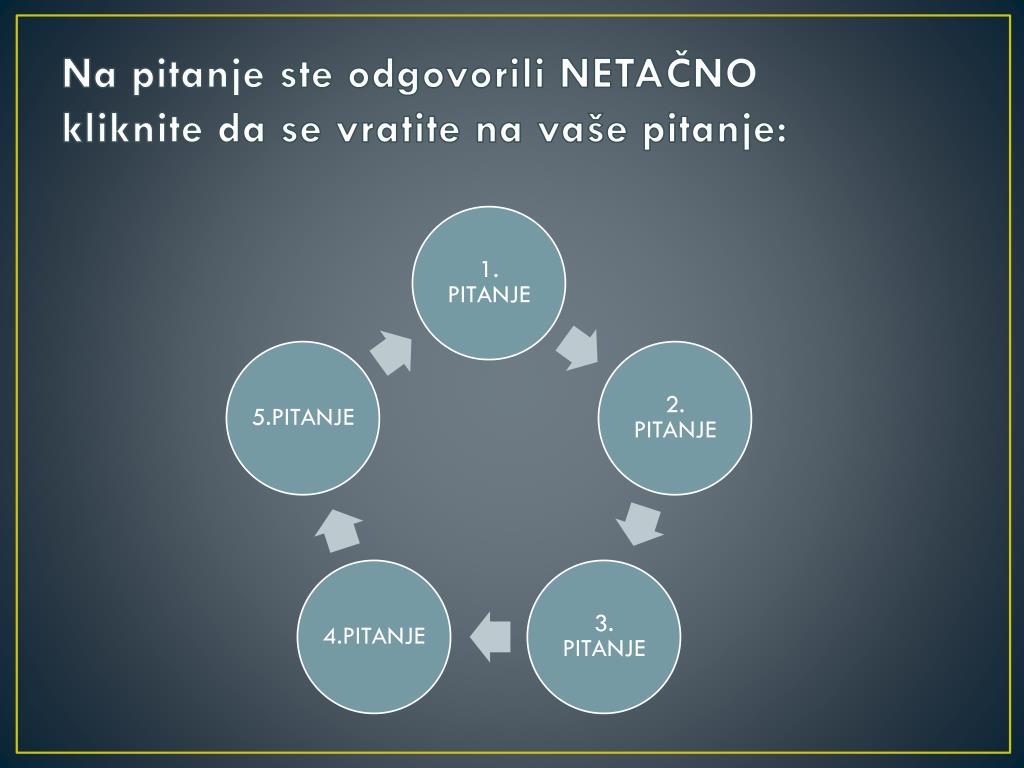 Na pitanje ste odgovorili NETAČNO kliknite da se vratite na vaše pitanje:

1. PITANJE

2. PITANJE

3. PITANJE

4.PITANJE

5.PITANJE